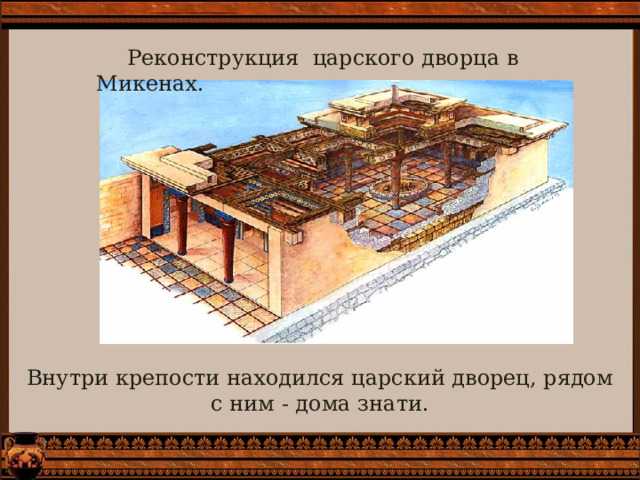 Реконструкция царского дворца в Микенах.

Внутри крепости находился царский дворец, рядом с ним - дома знати.